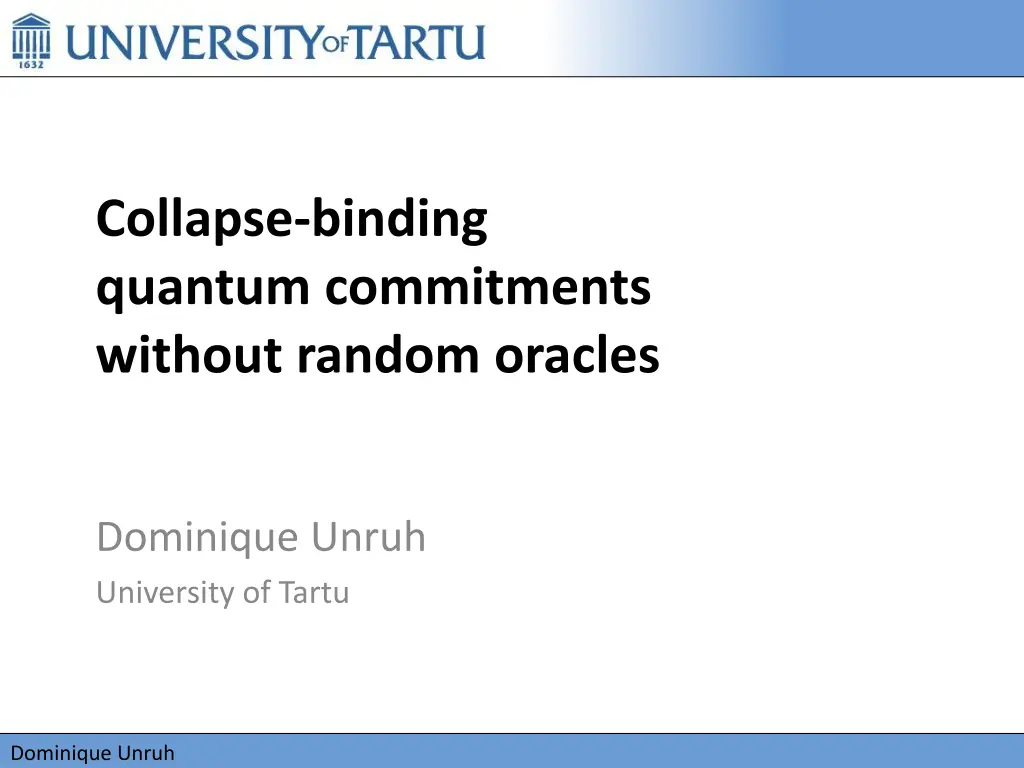 1632
UNIVERSITY OF TARTU

Collapse-binding quantum commitments without random oracles

Dominique Unruh

University of Tartu

Dominique Unruh